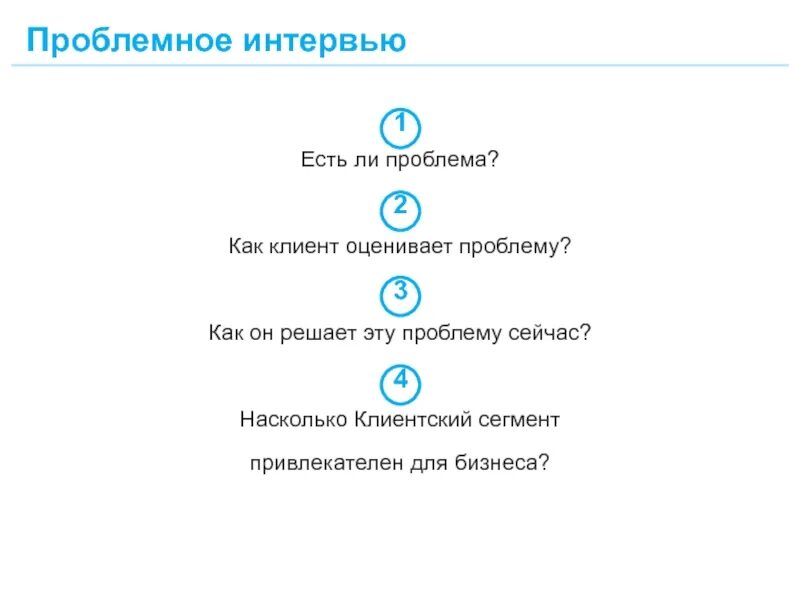 Проблемное интервью

1

Есть ли проблема?

2

Как клиент оценивает проблему?

3

Как он решает эту проблему сейчас?

4

Насколько Клиентский сегмент привлекателен для бизнеса?